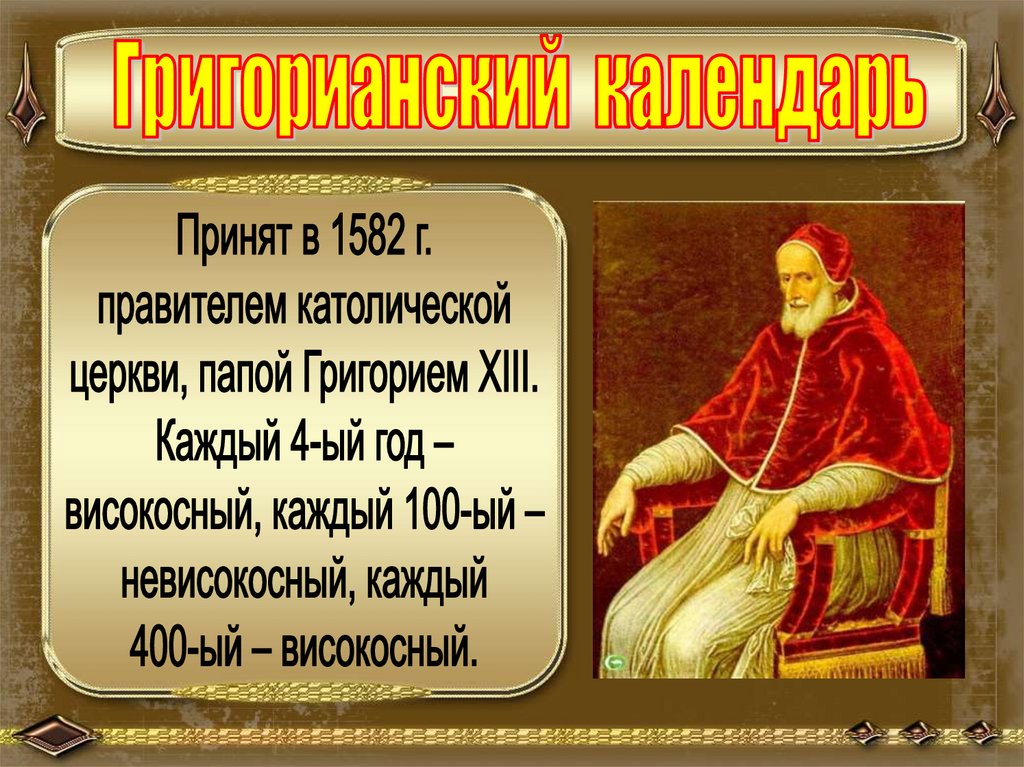 Григорианский календарь

Принят в 1582 г. правителем католической церкви, папой Григорием XIII. Каждый 4-ый год – високосный, каждый 100-ый – невисокосный, каждый 400-ый – високосный.